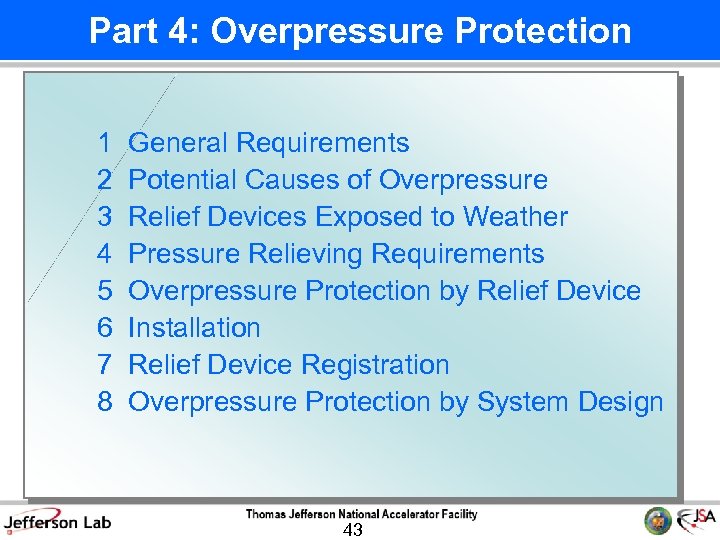 Part 4: Overpressure Protection

1 General Requirements
2 Potential Causes of Overpressure
3 Relief Devices Exposed to Weather
4 Pressure Relieving Requirements
5 Overpressure Protection by Relief Device
6 Installation
7 Relief Device Registration
8 Overpressure Protection by System Design

Jefferson Lab
Thomas Jefferson National Accelerator Facility
43
JSA